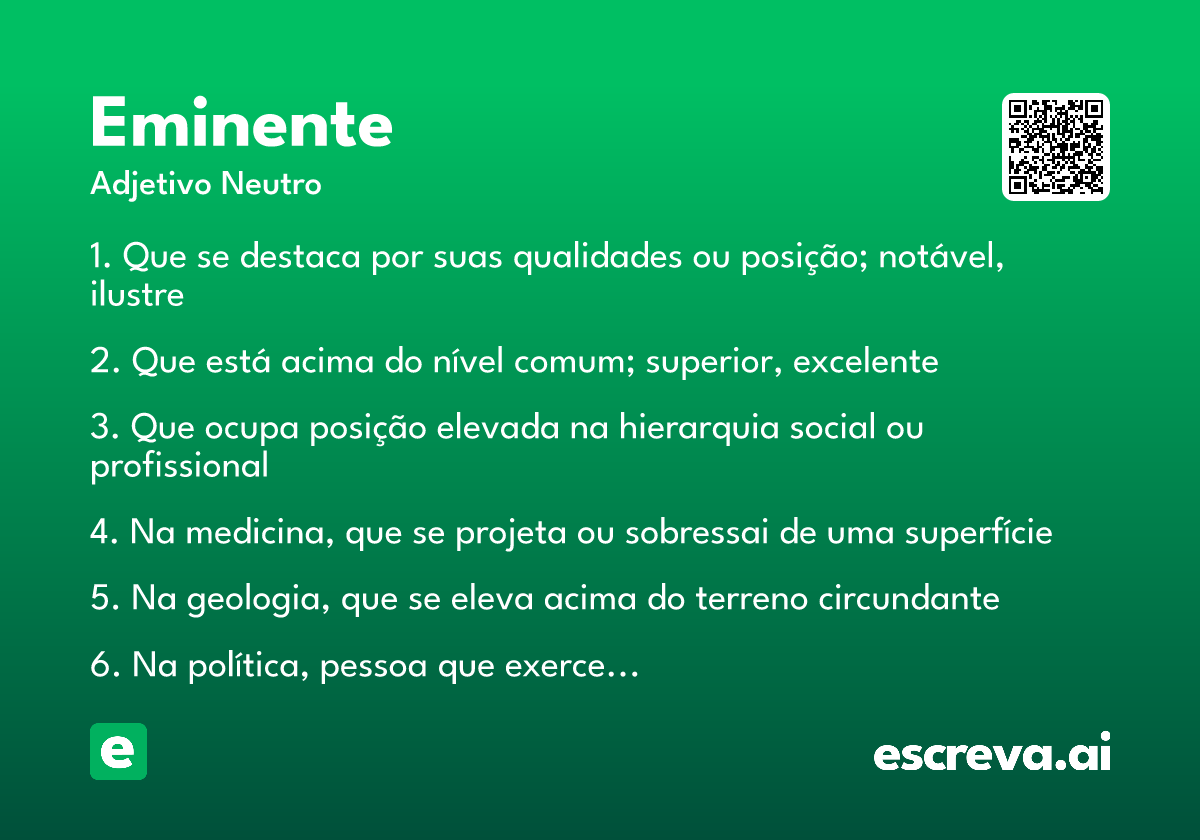 Eminente
Adjetivo Neutro

1. Que se destaca por suas qualidades ou posição; notável, ilustre

2. Que está acima do nível comum; superior, excelente

3. Que ocupa posição elevada na hierarquia social ou profissional

4. Na medicina, que se projeta ou sobressai de uma superfície

5. Na geologia, que se eleva acima do terreno circundante

6. Na política, pessoa que exerce…

e

escreva.ai